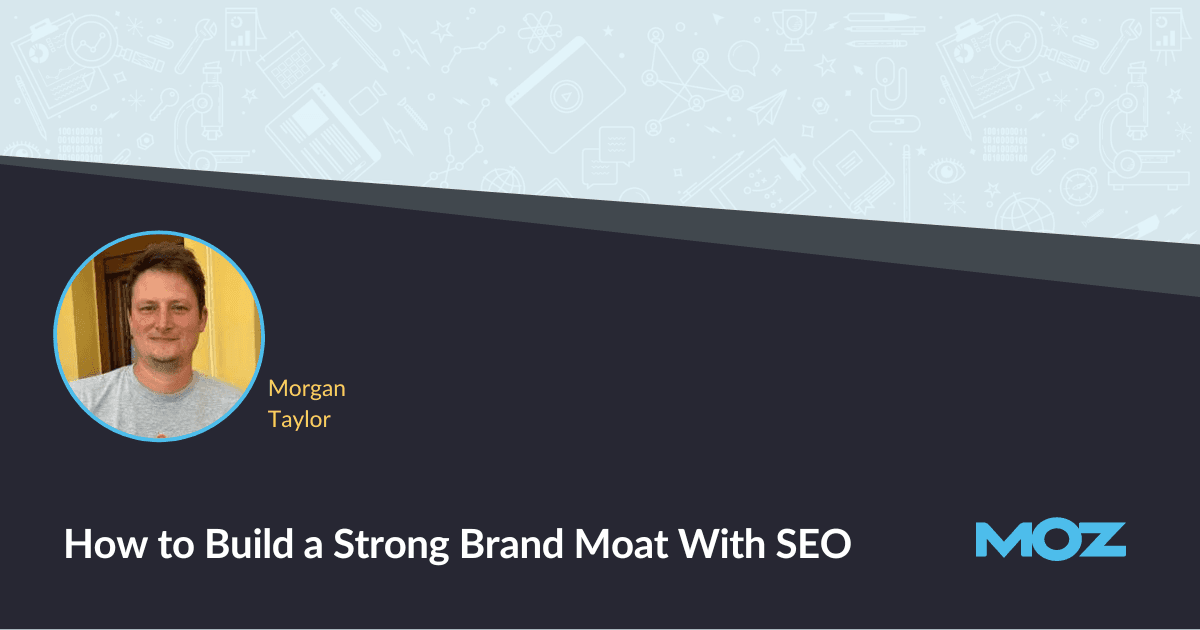 Morgan Taylor

How to Build a Strong Brand Moat With SEO

MOZ